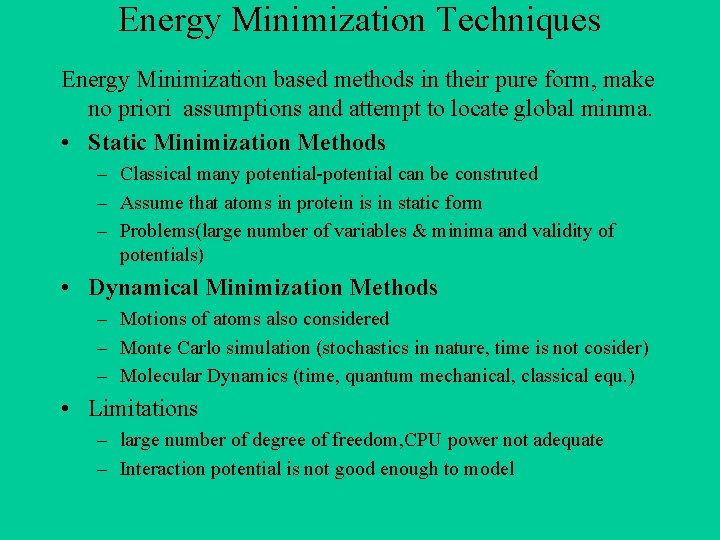 Energy Minimization Techniques

Energy Minimization based methods in their pure form, make no priori assumptions and attempt to locate global minma.

• Static Minimization Methods
– Classical many potential-potential can be construted
– Assume that atoms in protein is in static form
– Problems(large number of variables & minima and validity of potentials)

• Dynamical Minimization Methods
– Motions of atoms also considered
– Monte Carlo simulation (stochastics in nature, time is not cosider)
– Molecular Dynamics (time, quantum mechanical, classical equ.)

• Limitations
– large number of degree of freedom,CPU power not adequate
– Interaction potential is not good enough to model